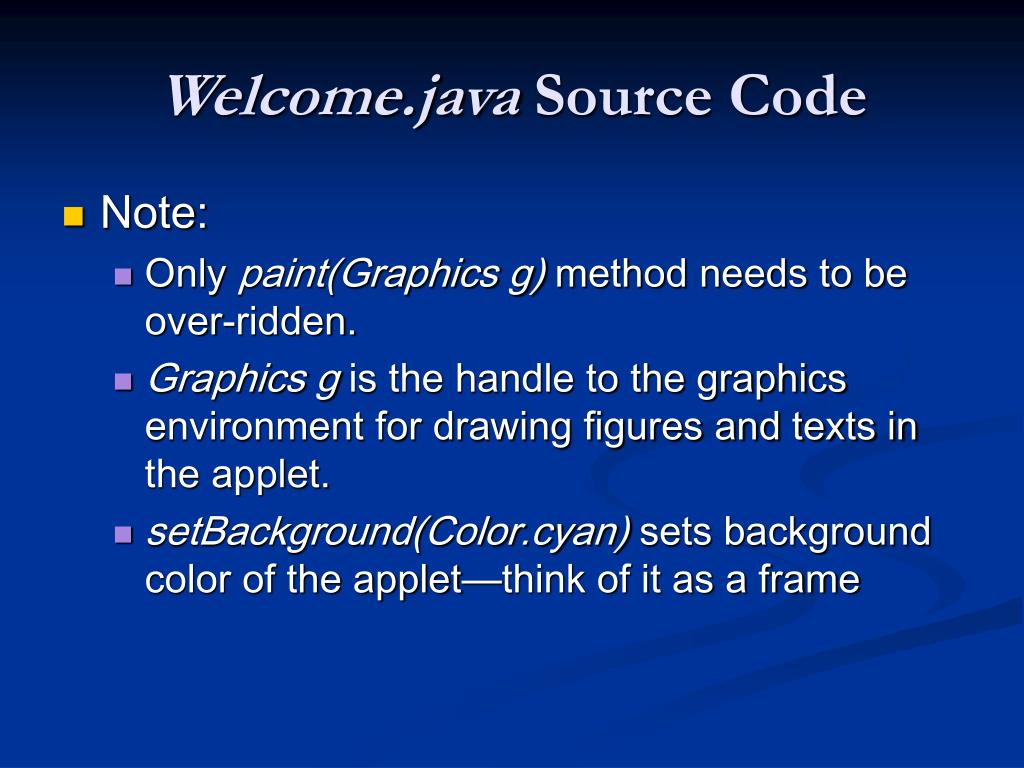 Welcome.java Source Code

Note:
Only paint(Graphics g) method needs to be over-ridden.
Graphics g is the handle to the graphics environment for drawing figures and texts in the applet.
setBackground(Color.cyan) sets background color of the applet—think of it as a frame